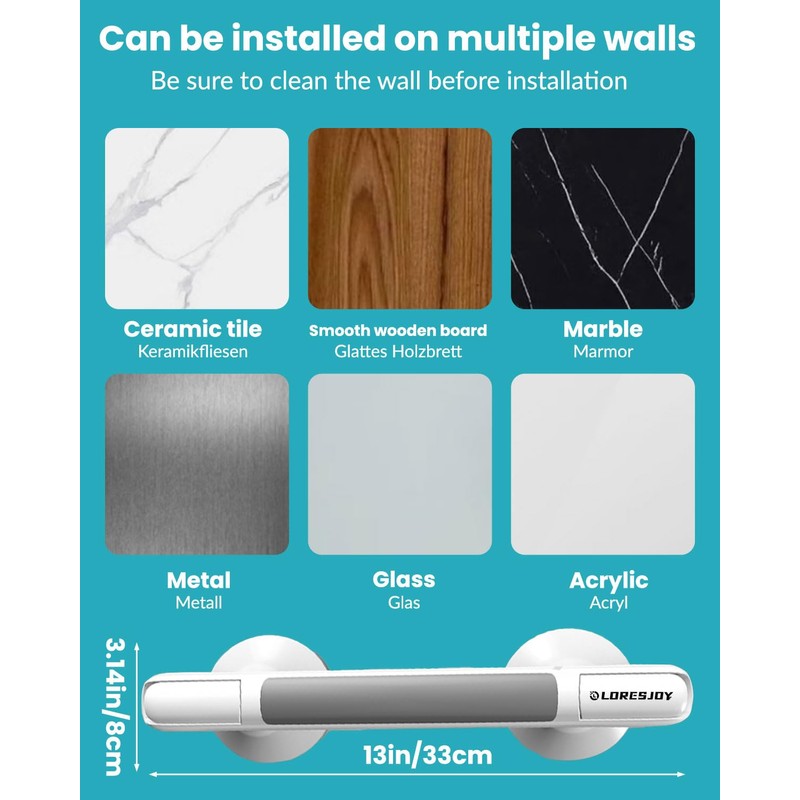 Can be installed on multiple walls
Be sure to clean the wall before installation

Ceramic tile
Keramikfliesen

Smooth wooden board
Glattes Holzbrett

Marble
Marmor

Metal
Metall

Glass
Glas

Acrylic
Acryl

3.14in/8cm

LORESJOY

13in/33cm